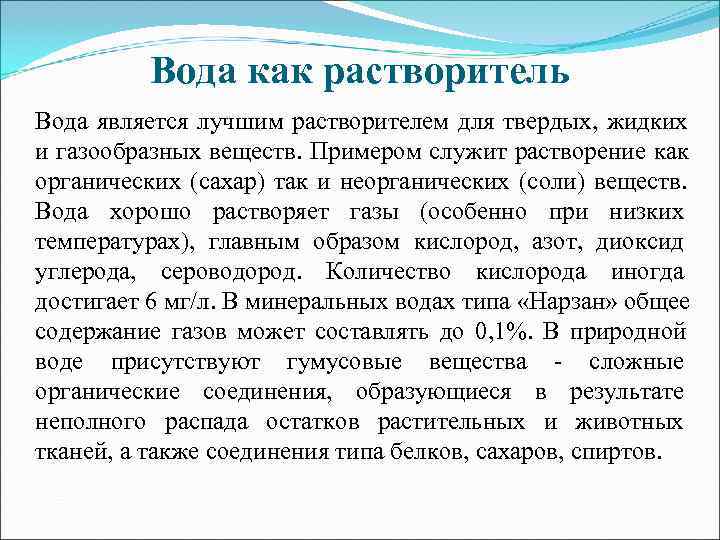 Вода как растворитель

Вода является лучшим растворителем для твердых, жидких и газообразных веществ. Примером служит растворение как органических (сахар) так и неорганических (соли) веществ. Вода хорошо растворяет газы (особенно при низких температурах), главным образом кислород, азот, диоксид углерода, сероводород. Количество кислорода иногда достигает 6 мг/л. В минеральных водах типа «Нарзан» общее содержание газов может составлять до 0,1%. В природной воде присутствуют гумусовые вещества - сложные органические соединения, образующиеся в результате неполного распада остатков растительных и животных тканей, а также соединения типа белков, сахаров, спиртов.